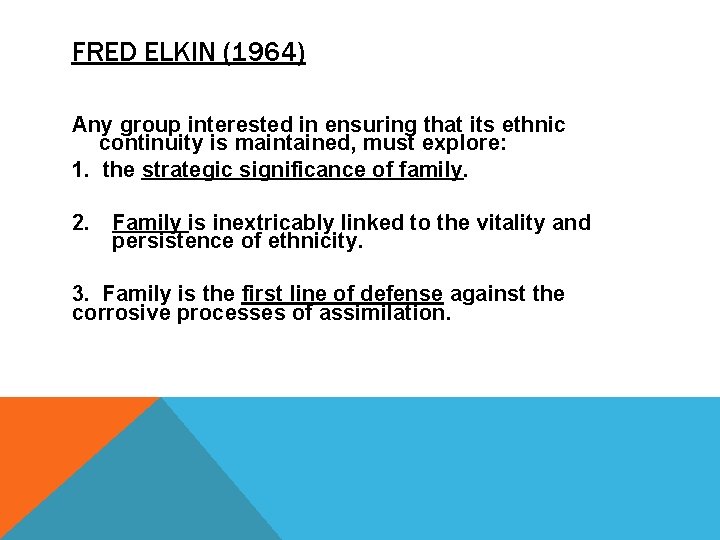 FRED ELKIN (1964)

Any group interested in ensuring that its ethnic continuity is maintained, must explore:

1. the strategic significance of family.

2. Family is inextricably linked to the vitality and persistence of ethnicity.

3. Family is the first line of defense against the corrosive processes of assimilation.